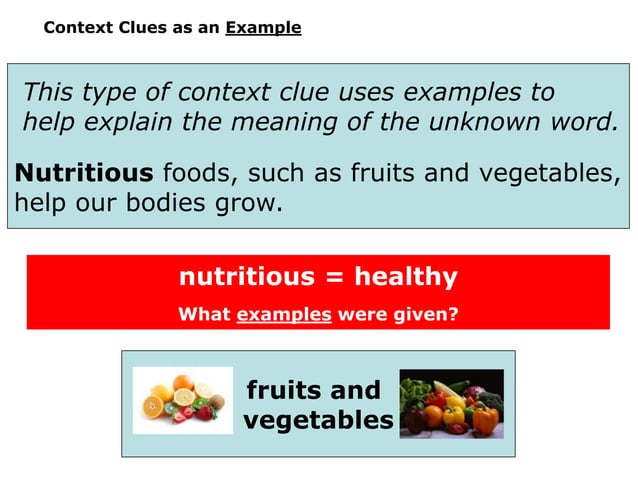 Context Clues as an Example

This type of context clue uses examples to help explain the meaning of the unknown word.

Nutritious foods, such as fruits and vegetables, help our bodies grow.

nutritious = healthy

What examples were given?

fruits and vegetables